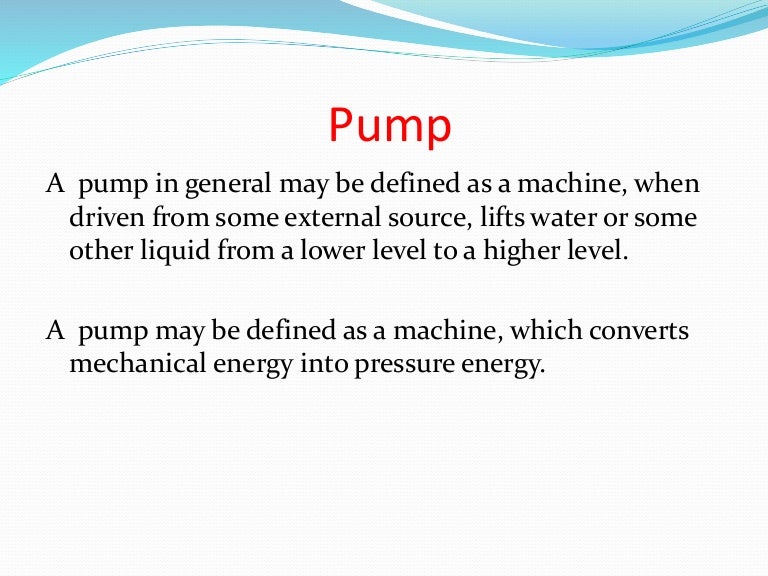 Pump

A pump in general may be defined as a machine, when driven from some external source, lifts water or some other liquid from a lower level to a higher level.

A pump may be defined as a machine, which converts mechanical energy into pressure energy.